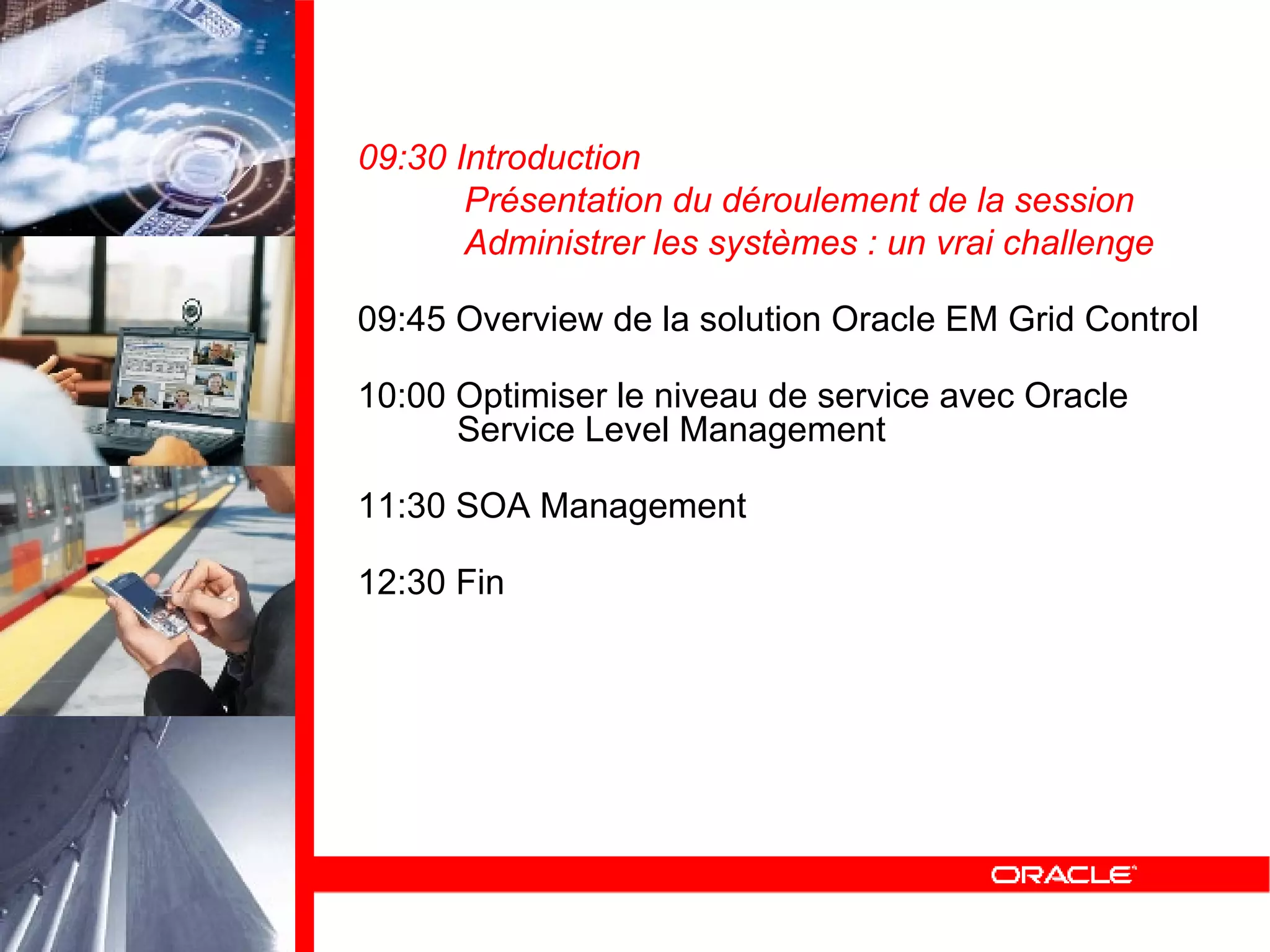 09:30 Introduction

Présentation du déroulement de la session

Administrer les systèmes : un vrai challenge

09:45 Overview de la solution Oracle EM Grid Control

10:00 Optimiser le niveau de service avec Oracle Service Level Management

11:30 SOA Management

12:30 Fin

ORACLE